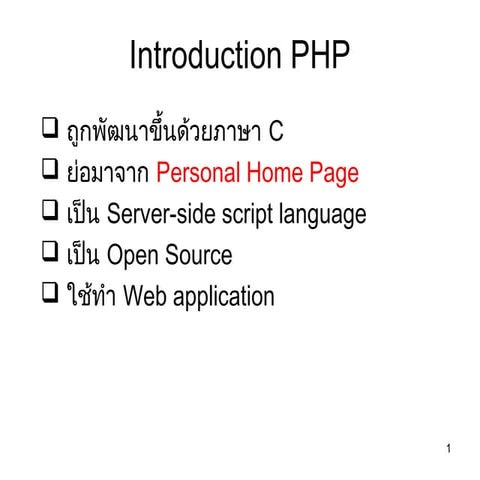 Introduction PHP

❑ ถูกพัฒนาขึ้นด้วยภาษา C
❑ ย่อมาจาก Personal Home Page
❑ เป็น Server-side script language
❑ เป็น Open Source
❑ ใช้ทำ Web application

1